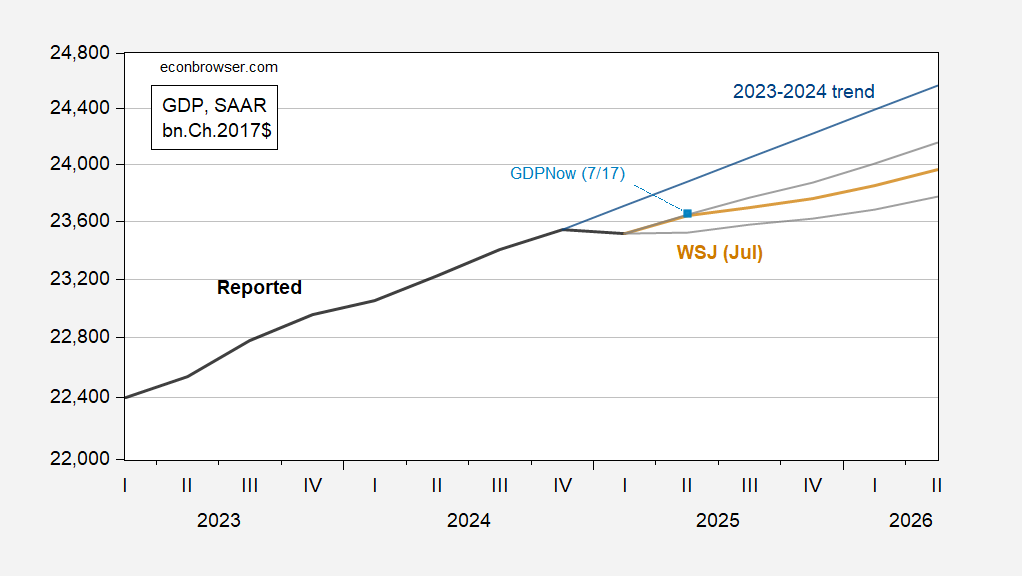 24,800
24,400
24,000
23,600
23,200
22,800
22,400
22,000

econbrowser.com

GDP, SAAR
bn.Ch.2017$

2023-2024 trend

GDPNow (7/17)

WSJ (Jul)

Reported

I II III IV I II III IV I II III IV I II

2023 2024 2025 2026